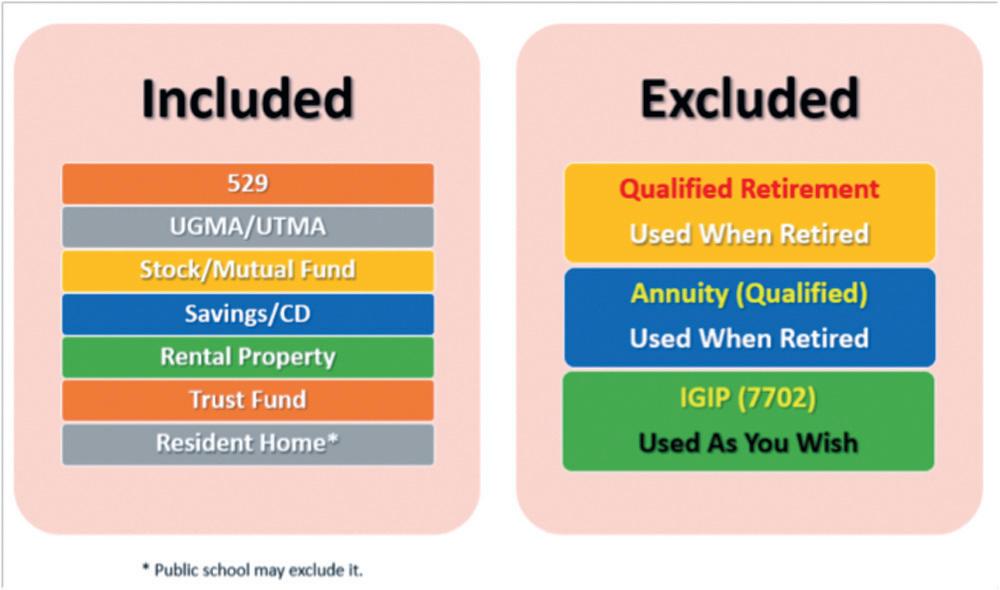 Included

529
UGMA/UTMA
Stock/Mutual Fund
Savings/CD
Rental Property
Trust Fund
Resident Home*

Excluded

Qualified Retirement
Used When Retired

Annuity (Qualified)
Used When Retired

IGIP (7702)
Used As You Wish

* Public school may exclude it.